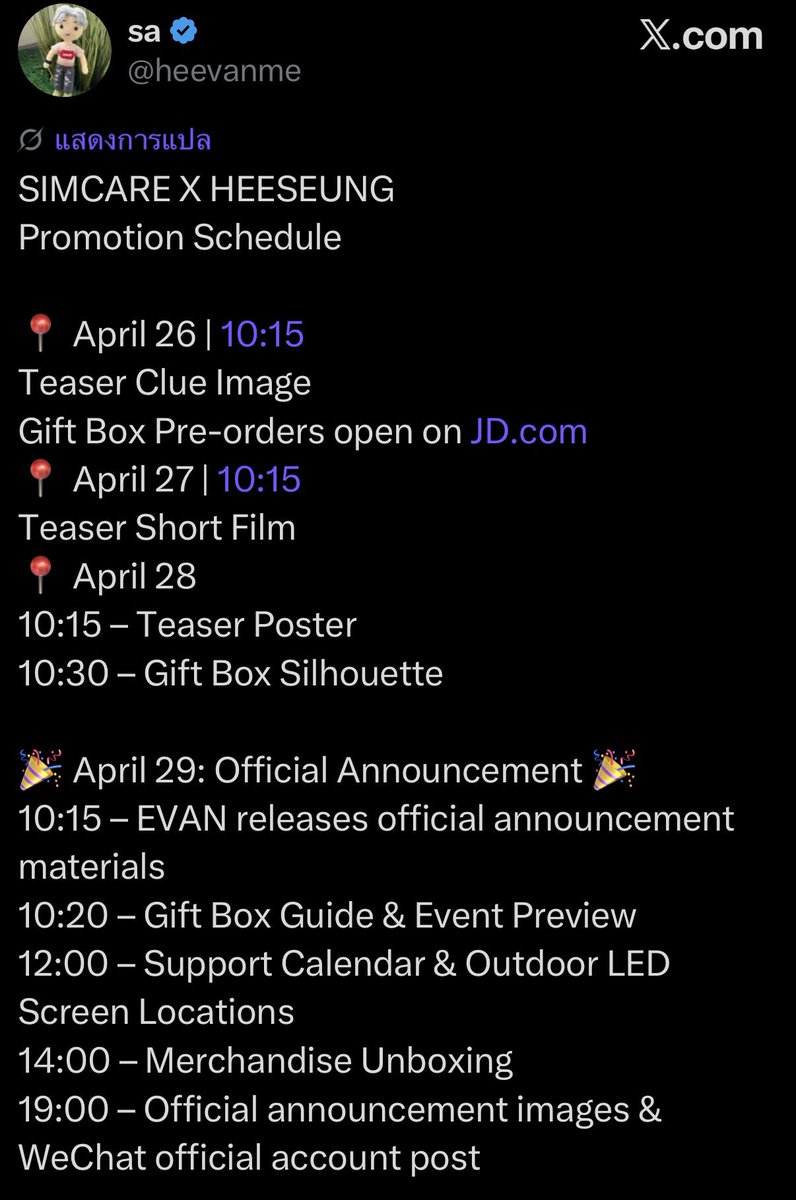 sa
@heevanme
X.com

แสดงการแปล
SIMCARE X HEESEUNG
Promotion Schedule

📍 April 26 | 10:15
Teaser Clue Image
Gift Box Pre-orders open on JD.com
📍 April 27 | 10:15
Teaser Short Film
📍 April 28
10:15 – Teaser Poster
10:30 – Gift Box Silhouette

🎉 April 29: Official Announcement 🎉
10:15 – EVAN releases official announcement materials
10:20 – Gift Box Guide & Event Preview
12:00 – Support Calendar & Outdoor LED Screen Locations
14:00 – Merchandise Unboxing
19:00 – Official announcement images & WeChat official account post